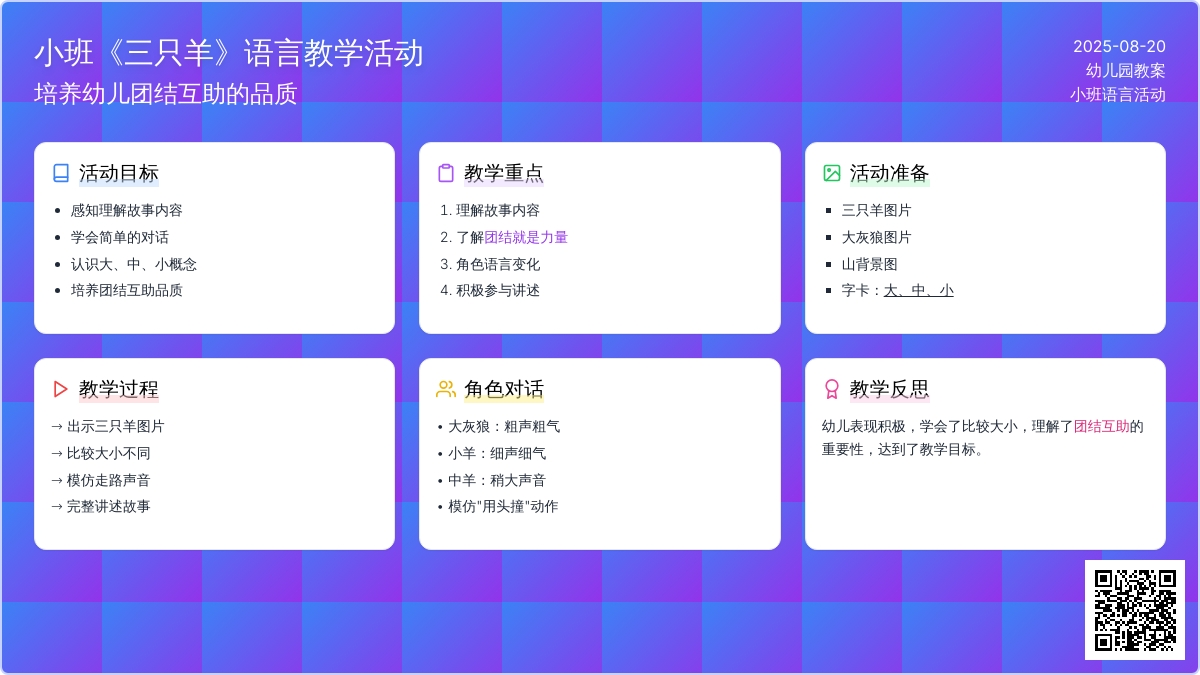 小班《三只羊》语言教学活动
培养幼儿团结互助的品质

2025-08-20
幼儿园教案
小班语言活动

活动目标
- 感知理解故事内容
- 学会简单的对话
- 认识大、中、小概念
- 培养团结互助品质

教学重点
1. 理解故事内容
2. 了解团结就是力量
3. 角色语言变化
4. 积极参与讲述

活动准备
- 三只羊图片
- 大灰狼图片
- 山背景图
- 字卡：大、中、小

教学过程
→ 出示三只羊图片
→ 比较大小不同
→ 模仿走路声音
→ 完整讲述故事

角色对话
- 大灰狼：粗声粗气
- 小羊：细声细气
- 中羊：稍大声音
- 模仿"用头撞"动作

教学反思
幼儿表现积极，学会了比较大小，理解了团结互助的重要性，达到了教学目标。